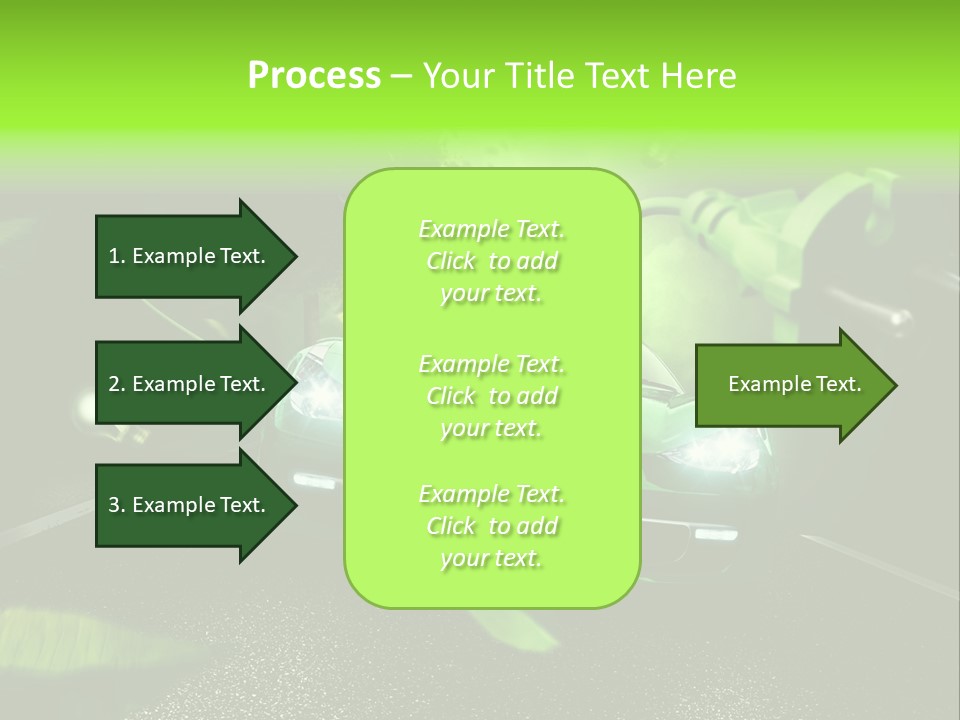 Process – Your Title Text Here

1. Example Text.

2. Example Text.

3. Example Text.

Example Text. Click to add your text.

Example Text. Click to add your text.

Example Text. Click to add your text.

Example Text.